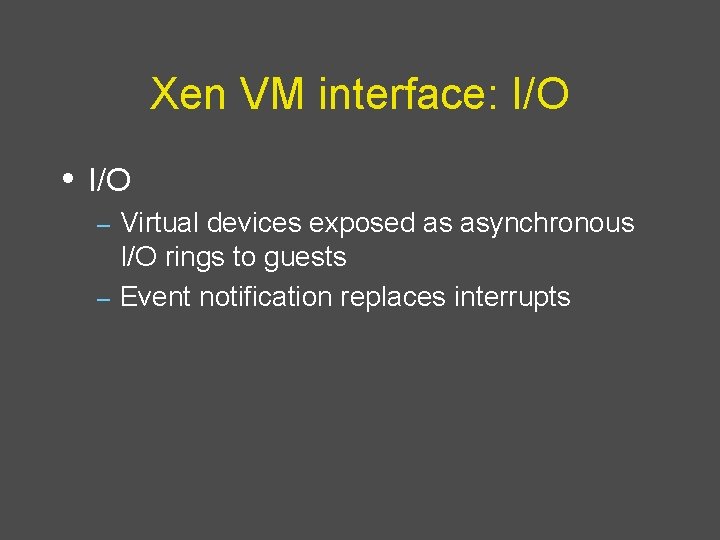 Xen VM interface: I/O

• I/O
– Virtual devices exposed as asynchronous I/O rings to guests
– Event notification replaces interrupts